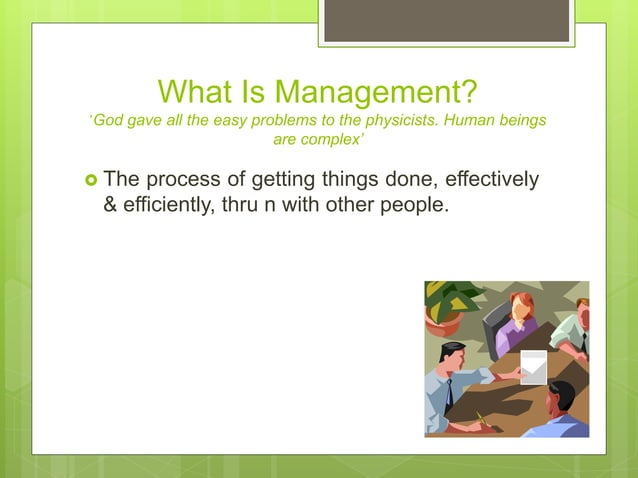 What Is Management?
'God gave all the easy problems to the physicists. Human beings are complex'

The process of getting things done, effectively & efficiently, thru n with other people.